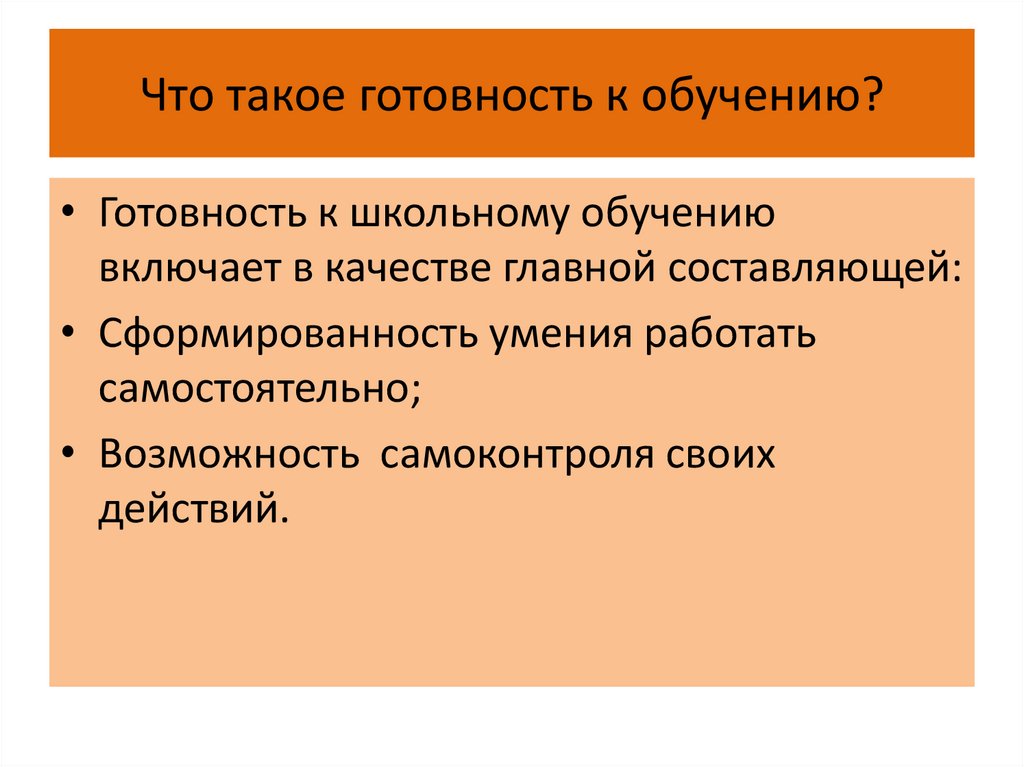 Что такое готовность к обучению?

• Готовность к школьному обучению включает в качестве главной составляющей:
• Сформированность умения работать самостоятельно;
• Возможность  самоконтроля своих действий.